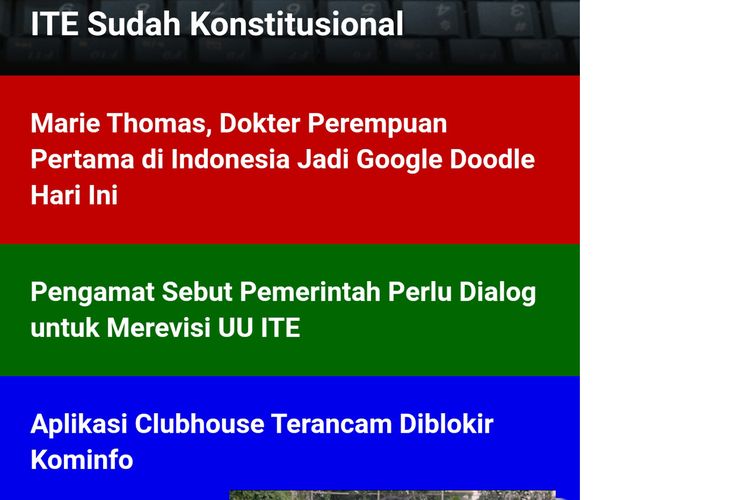 ITE Sudah Konstitusional

Marie Thomas, Dokter Perempuan Pertama di Indonesia Jadi Google Doodle Hari Ini

Pengamat Sebut Pemerintah Perlu Dialog untuk Merevisi UU ITE

Aplikasi Clubhouse Terancam Diblokir Kominfo